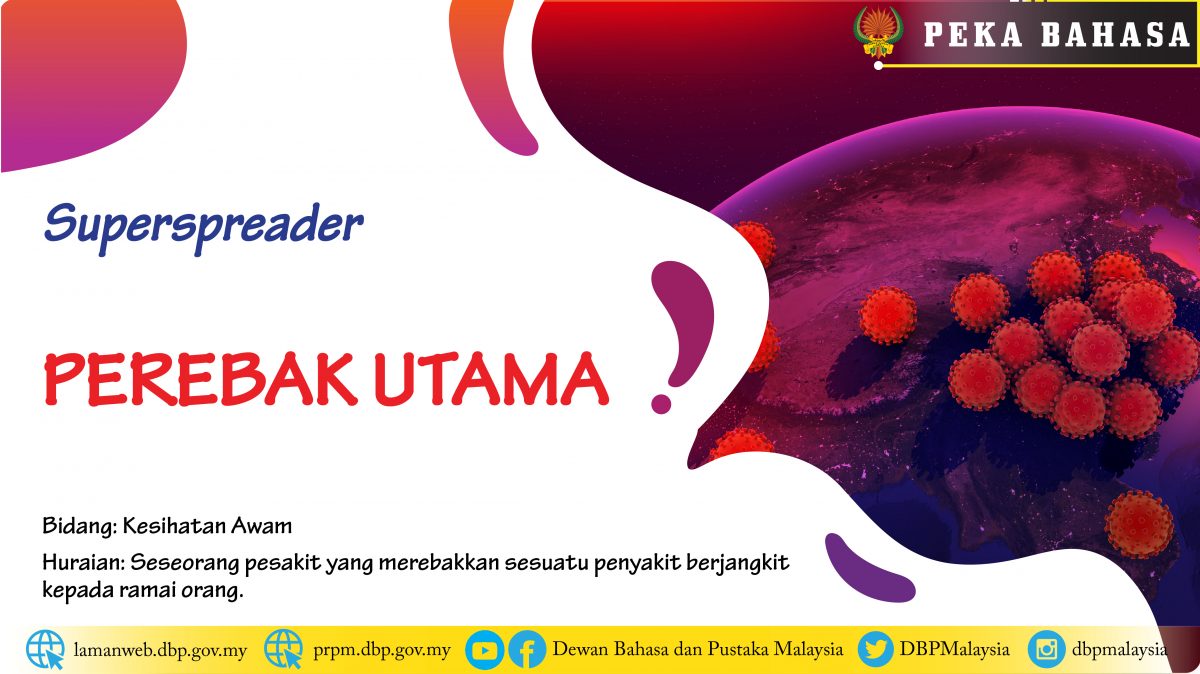 PEKA BAHASA

Superspreader

PEREBAK UTAMA

Bidang: Kesihatan Awam

Huraian: Seseorang pesakit yang merebakkan sesuatu penyakit berjangkit kepada ramai orang.

lamanweb.dbp.gov.my prpm.dbp.gov.my Dewan Bahasa dan Pustaka Malaysia DBPMalaysia dbpmalaysia